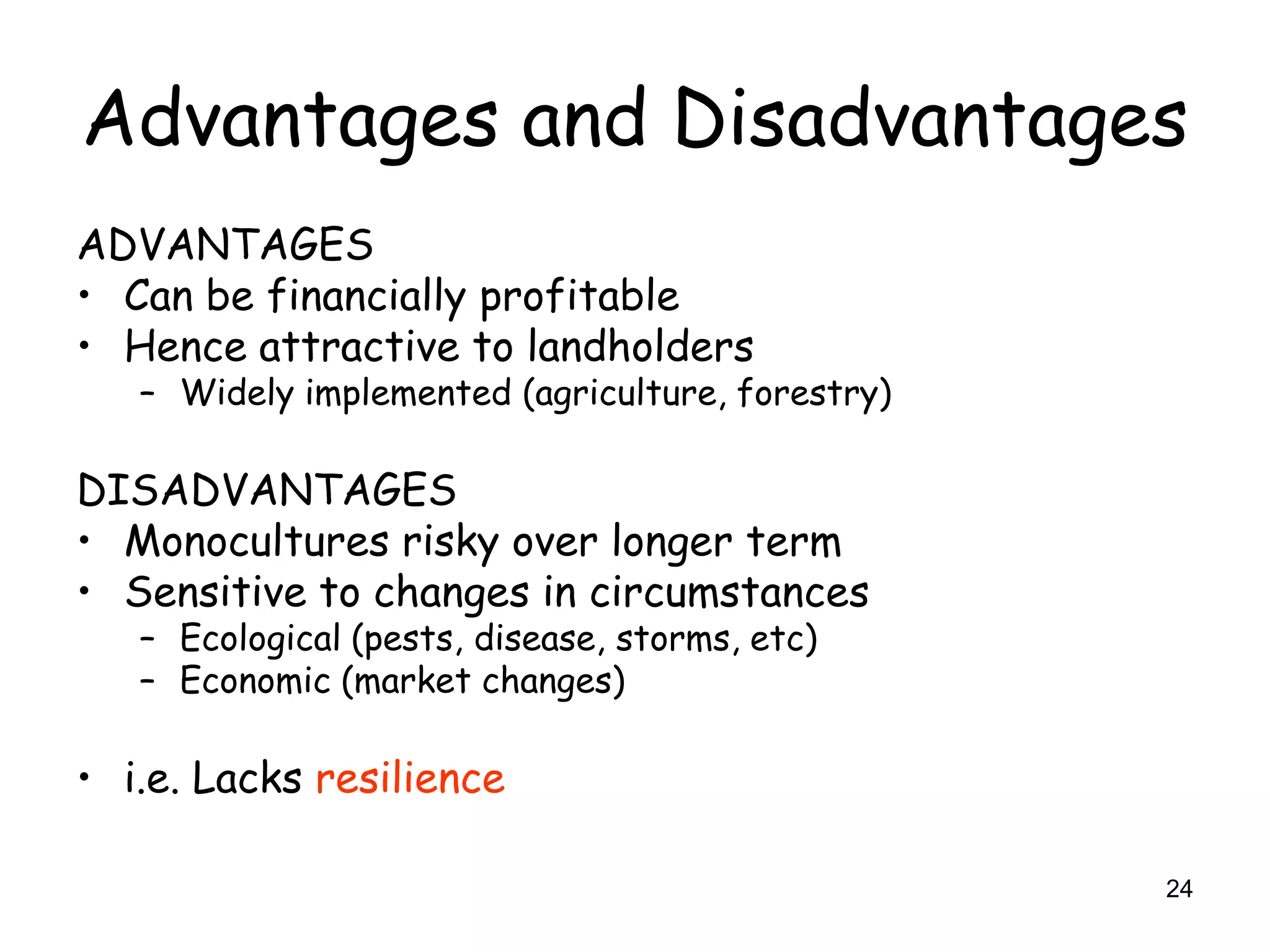 Advantages and Disadvantages

ADVANTAGES
• Can be financially profitable
• Hence attractive to landholders
– Widely implemented (agriculture, forestry)

DISADVANTAGES
• Monocultures risky over longer term
• Sensitive to changes in circumstances
– Ecological (pests, disease, storms, etc)
– Economic (market changes)

• i.e. Lacks resilience

24